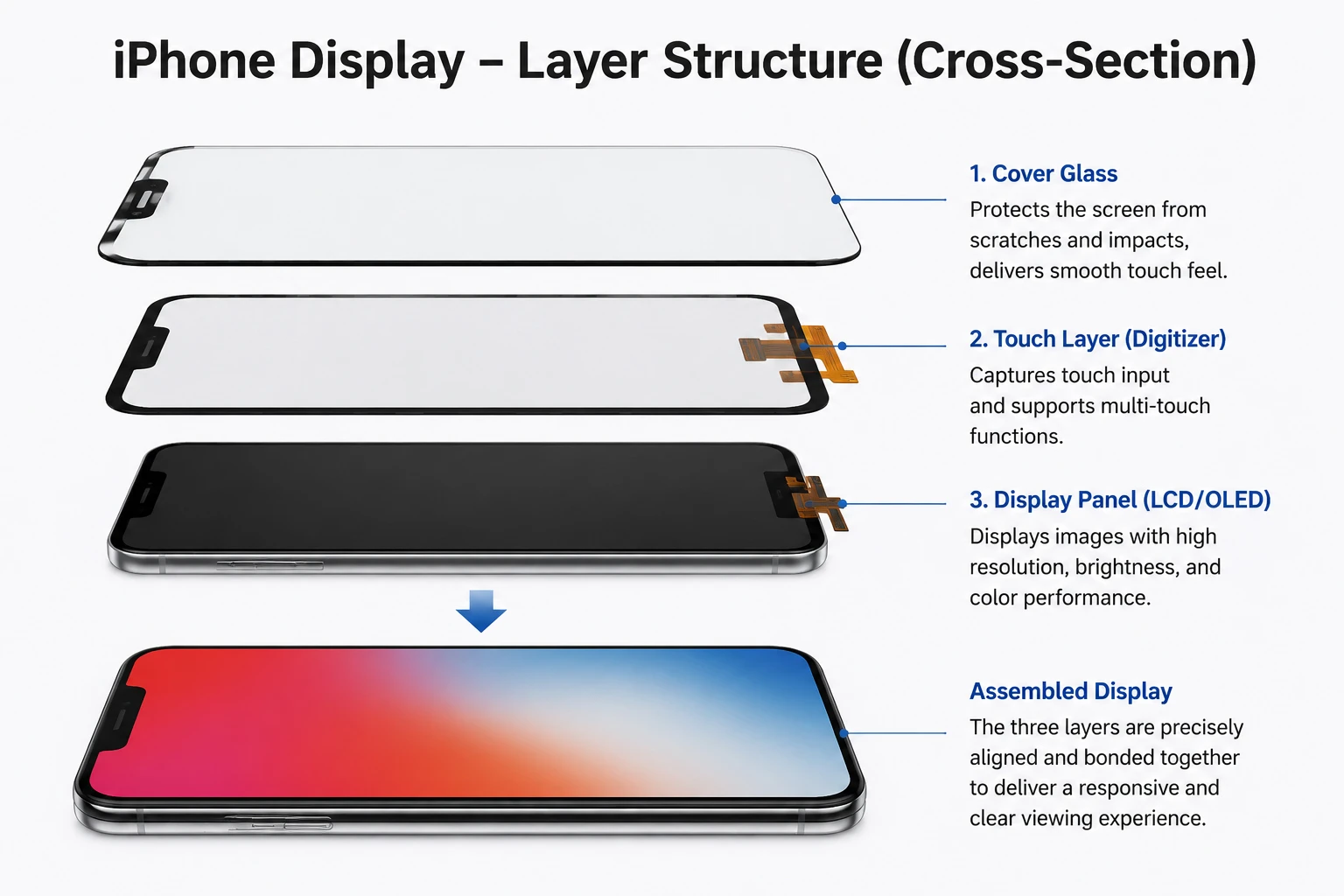 iPhone Display – Layer Structure (Cross-Section)

1. Cover Glass
Protects the screen from scratches and impacts, delivers smooth touch feel.

2. Touch Layer (Digitizer)
Captures touch input and supports multi-touch functions.

3. Display Panel (LCD/OLED)
Displays images with high resolution, brightness, and color performance.

Assembled Display
The three layers are precisely aligned and bonded together to deliver a responsive and clear viewing experience.